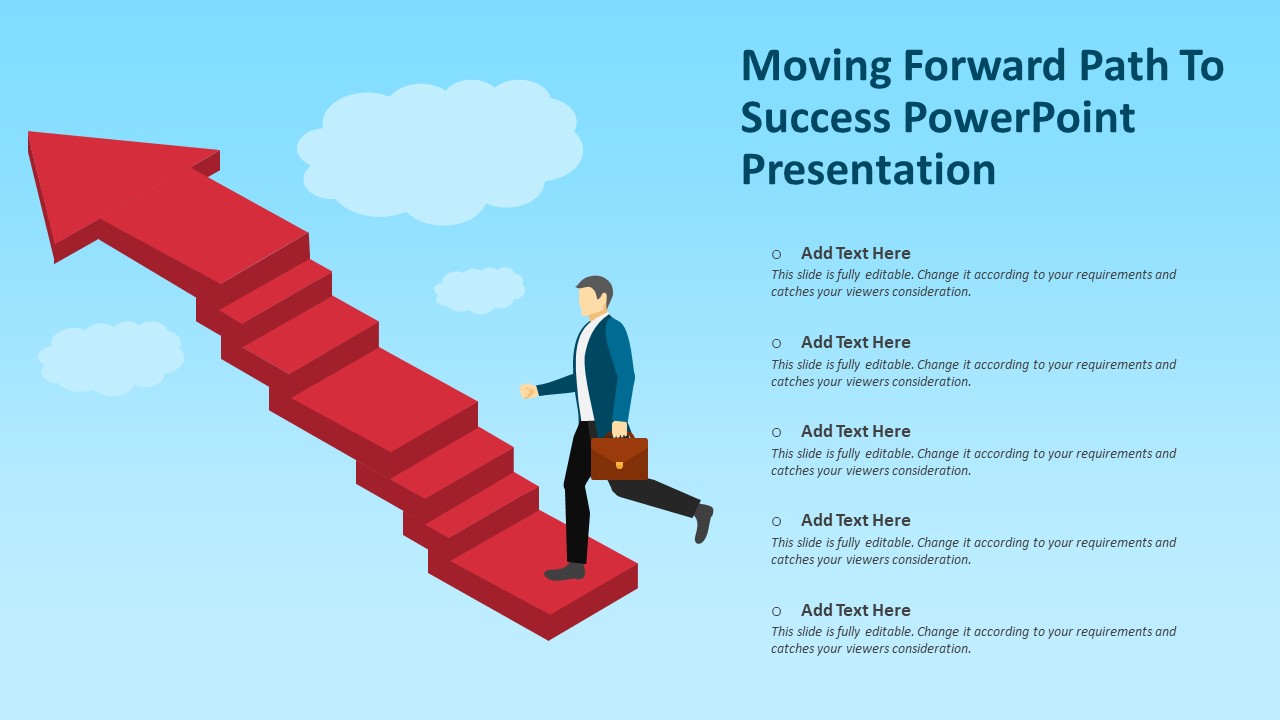 Moving Forward Path To Success PowerPoint Presentation

○ Add Text Here
This slide is fully editable. Change it according to your requirements and catches your viewers consideration.

○ Add Text Here
This slide is fully editable. Change it according to your requirements and catches your viewers consideration.

○ Add Text Here
This slide is fully editable. Change it according to your requirements and catches your viewers consideration.

○ Add Text Here
This slide is fully editable. Change it according to your requirements and catches your viewers consideration.

○ Add Text Here
This slide is fully editable. Change it according to your requirements and catches your viewers consideration.